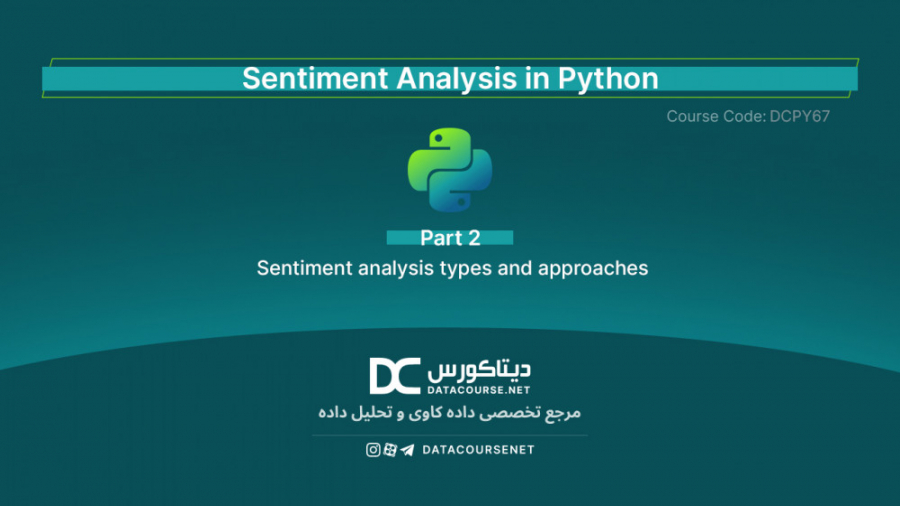 Sentiment Analysis in Python

Course Code: DCPY67

Part 2

Sentiment analysis types and approaches

DC دیتاکورس
DATACOURSE.NET

مرجع تخصصی داده کاوی و تحلیل داده

DATACOURSENET